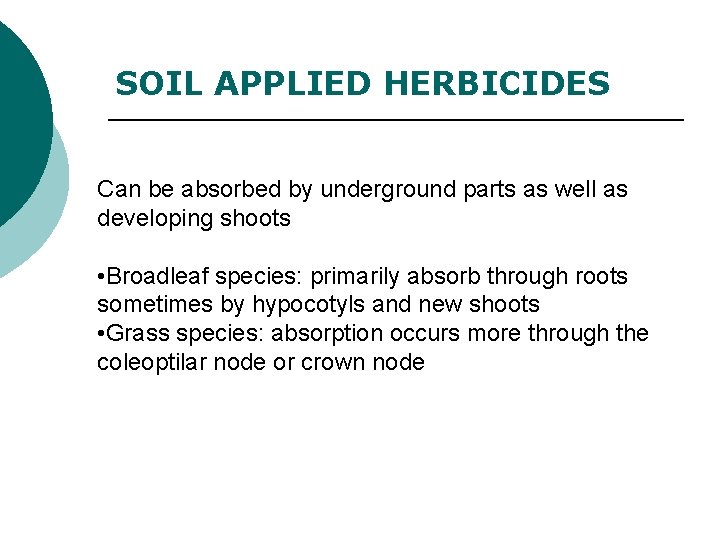 SOIL APPLIED HERBICIDES

Can be absorbed by underground parts as well as developing shoots

•Broadleaf species: primarily absorb through roots sometimes by hypocotyls and new shoots
•Grass species: absorption occurs more through the coleoptilar node or crown node